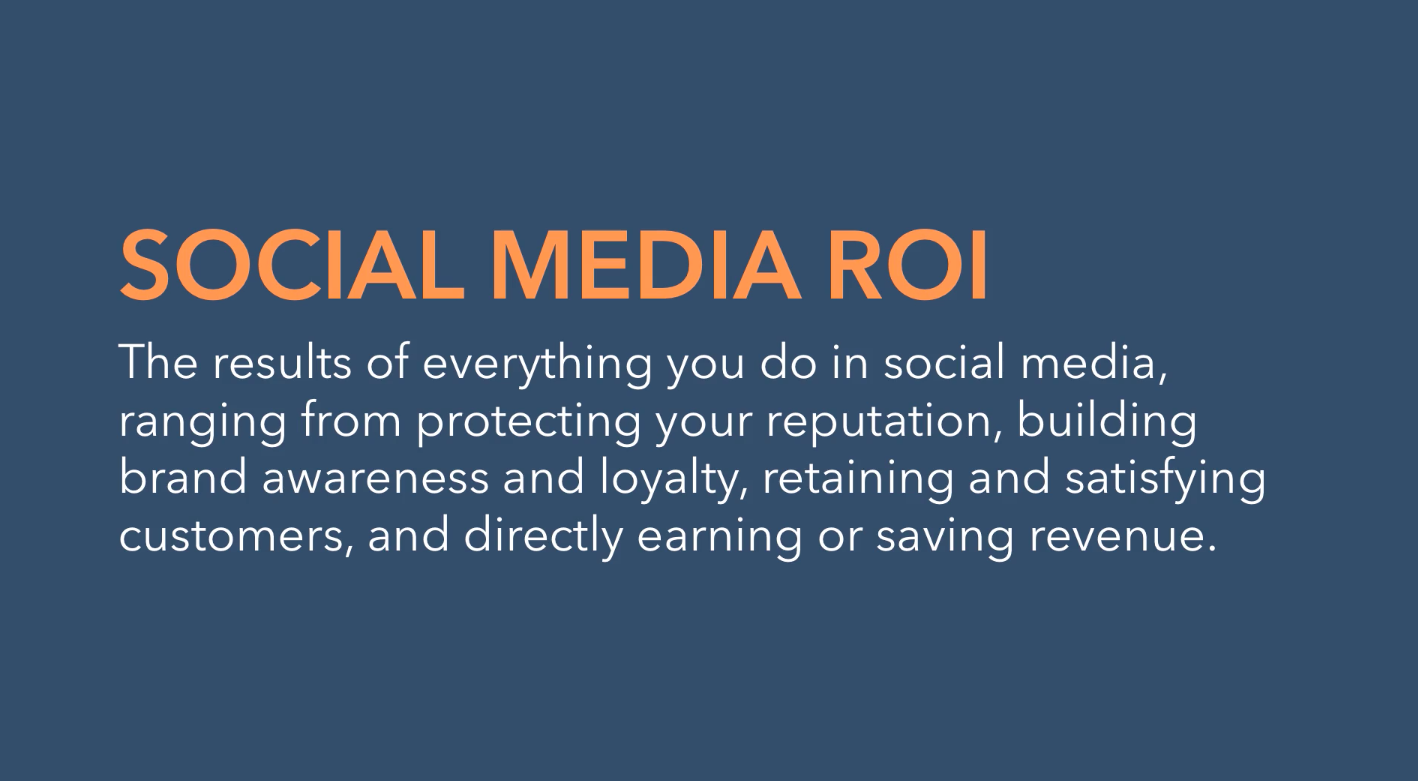 SOCIAL MEDIA ROI

The results of everything you do in social media, ranging from protecting your reputation, building brand awareness and loyalty, retaining and satisfying customers, and directly earning or saving revenue.